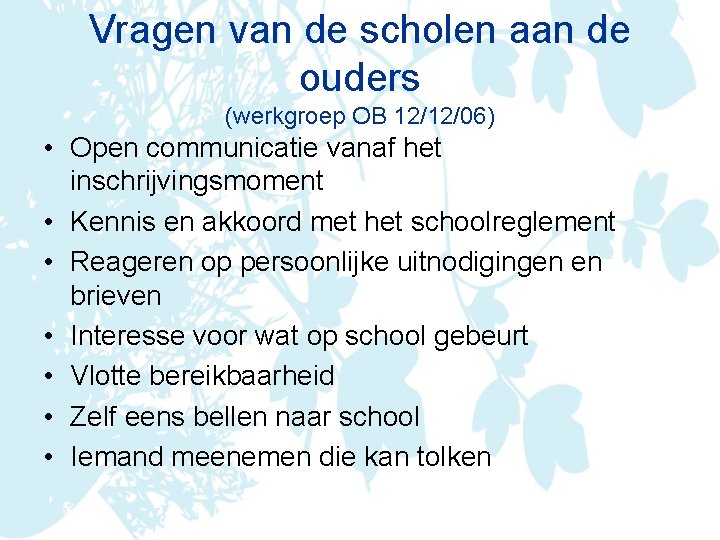 Vragen van de scholen aan de ouders
(werkgroep OB 12/12/06)

• Open communicatie vanaf het inschrijvingsmoment
• Kennis en akkoord met het schoolreglement
• Reageren op persoonlijke uitnodigingen en brieven
• Interesse voor wat op school gebeurt
• Vlotte bereikbaarheid
• Zelf eens bellen naar school
• Iemand meenemen die kan tolken